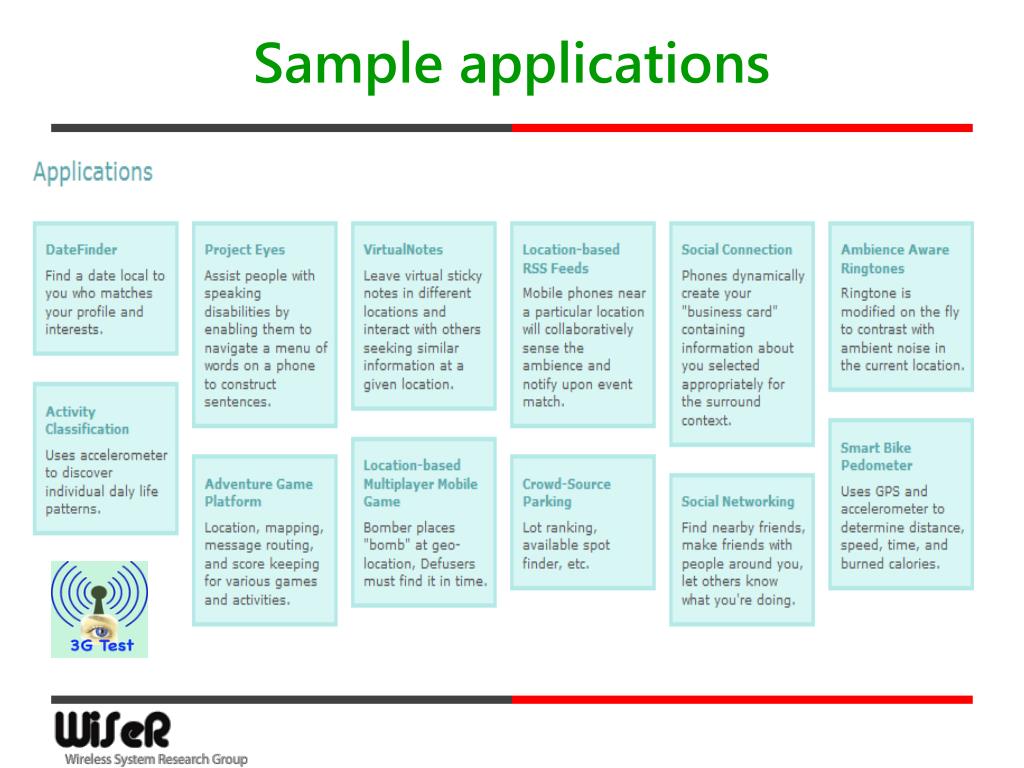 Sample applications

Applications

DateFinder
Find a date local to you who matches your profile and interests.

Activity Classification
Uses accelerometer to discover individual daly life patterns.

3G Test

Project Eyes
Assist people with speaking disabilities by enabling them to navigate a menu of words on a phone to construct sentences.

Adventure Game Platform
Location, mapping, message routing, and score keeping for various games and activities.

VirtualNotes
Leave virtual sticky notes in different locations and interact with others seeking similar information at a given location.

Location-based Multiplayer Mobile Game
Bomber places "bomb" at geo-location, Defusers must find it in time.

Location-based RSS Feeds
Mobile phones near a particular location will collaboratively sense the ambience and notify upon event match.

Crowd-Source Parking
Lot ranking, available spot finder, etc.

Social Connection
Phones dynamically create your "business card" containing information about you selected appropriately for the surround context.

Social Networking
Find nearby friends, make friends with people around you, let others know what you're doing.

Ambience Aware Ringtones
Ringtone is modified on the fly to contrast with ambient noise in the current location.

Smart Bike Pedometer
Uses GPS and accelerometer to determine distance, speed, time, and burned calories.

WiSeR
Wireless System Research Group